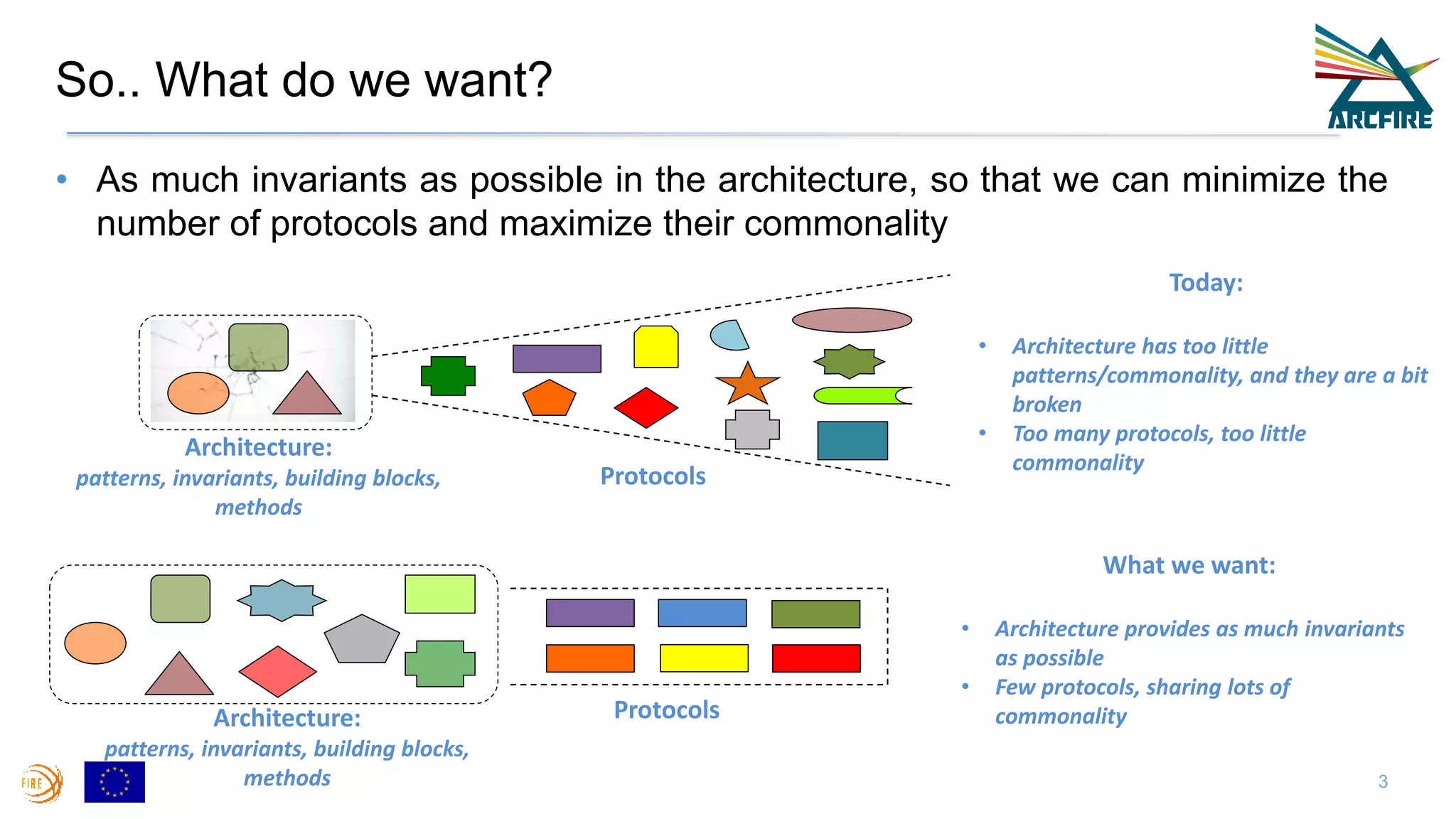 So.. What do we want?

ARCFIRE

• As much invariants as possible in the architecture, so that we can minimize the number of protocols and maximize their commonality

Architecture:
patterns, invariants, building blocks, methods

Protocols

Today:

• Architecture has too little patterns/commonality, and they are a bit broken
• Too many protocols, too little commonality

Architecture:
patterns, invariants, building blocks, methods

Protocols

What we want:

• Architecture provides as much invariants as possible
• Few protocols, sharing lots of commonality

FIRE

3